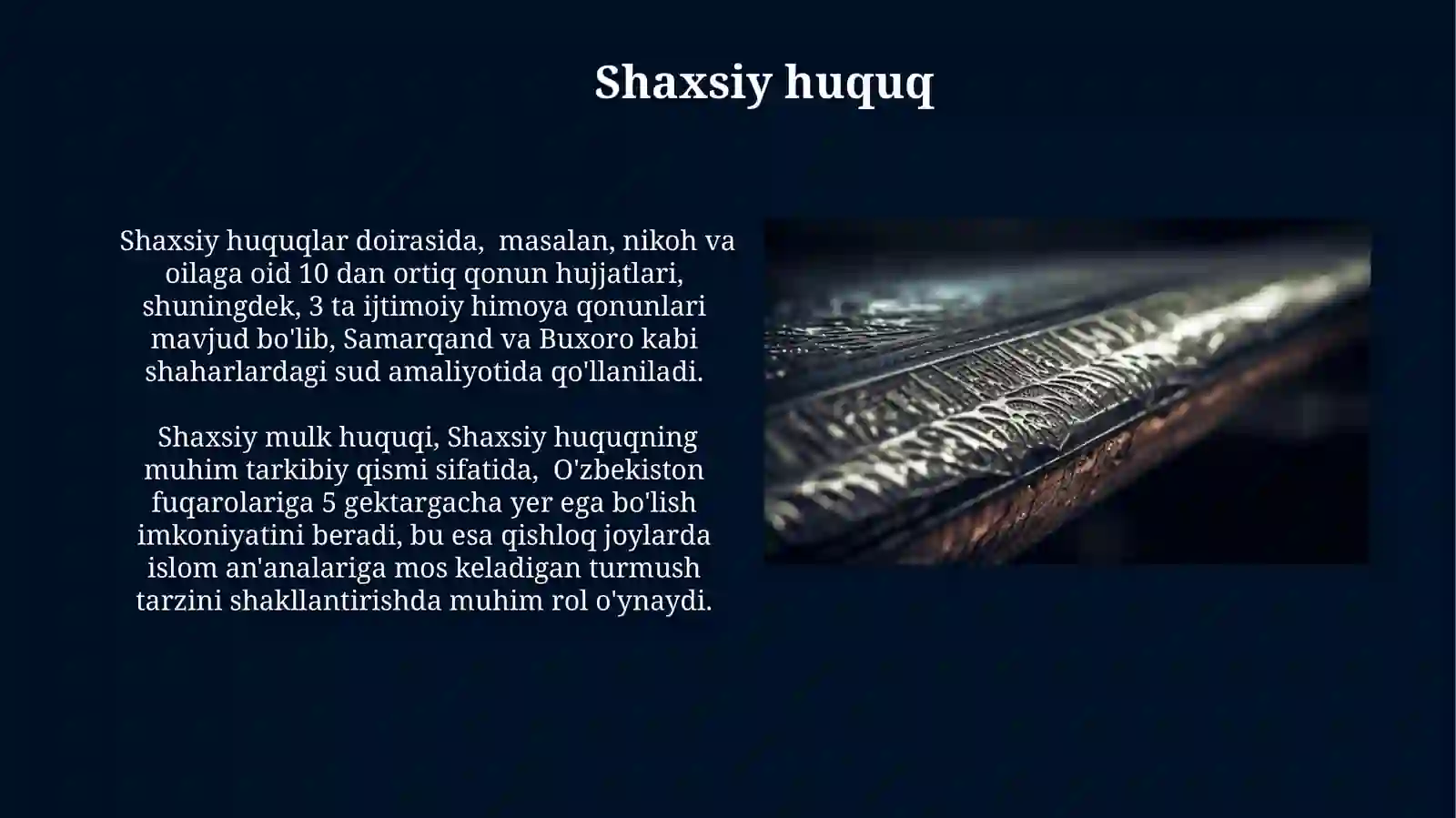 Shaxsiy huquq

Shaxsiy huquqlar doirasida, masalan, nikoh va oilaga oid 10 dan ortiq qonun hujjatlari, shuningdek, 3 ta ijtimoiy himoya qonunlari mavjud bo'lib, Samarqand va Buxoro kabi shaharlardagi sud amaliyotida qo'llaniladi.

Shaxsiy mulk huquqi, Shaxsiy huquqning muhim tarkibiy qismi sifatida, O'zbekiston fuqarolariga 5 gektargacha yer ega bo'lish imkoniyatini beradi, bu esa qishloq joylarda islom an'analariga mos keladigan turmush tarzini shakllantirishda muhim rol o'ynaydi.